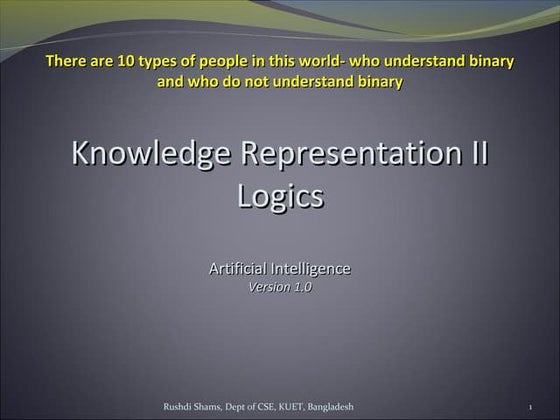 There are 10 types of people in this world- who understand binary and who do not understand binary

Knowledge Representation II
Logics

Artificial Intelligence
Version 1.0

Rushdi Shams, Dept of CSE, KUET, Bangladesh

1